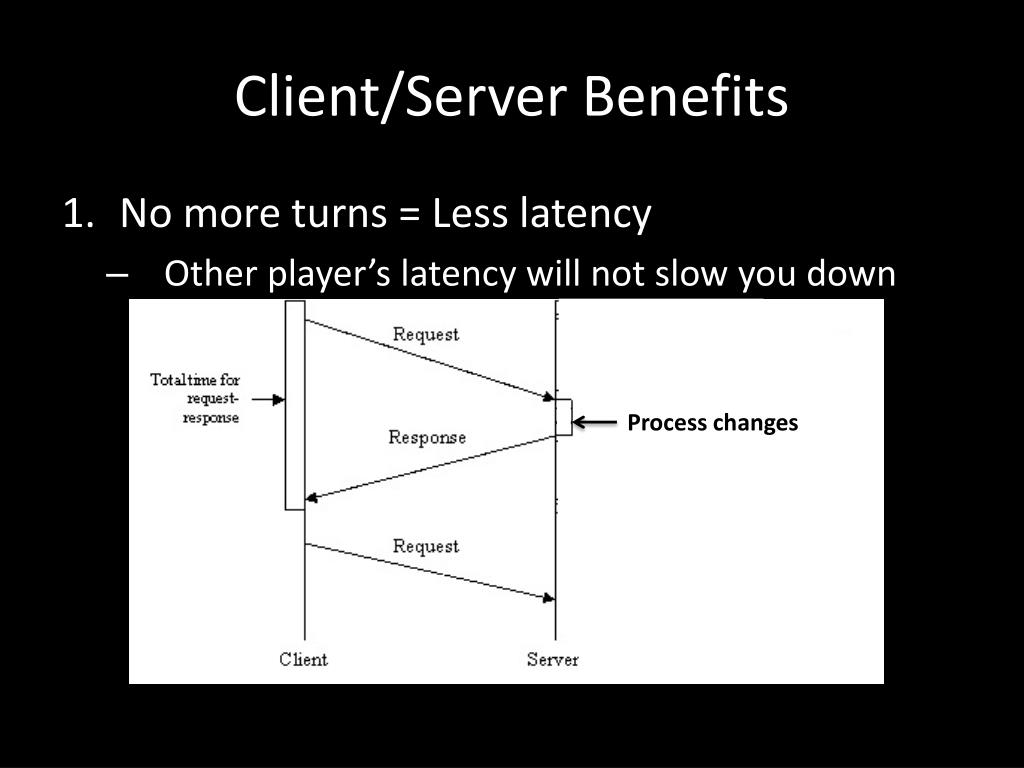 Client/Server Benefits

1. No more turns = Less latency
– Other player's latency will not slow you down

Total time for request-response

Request

Response

Process changes

Request

Client

Server